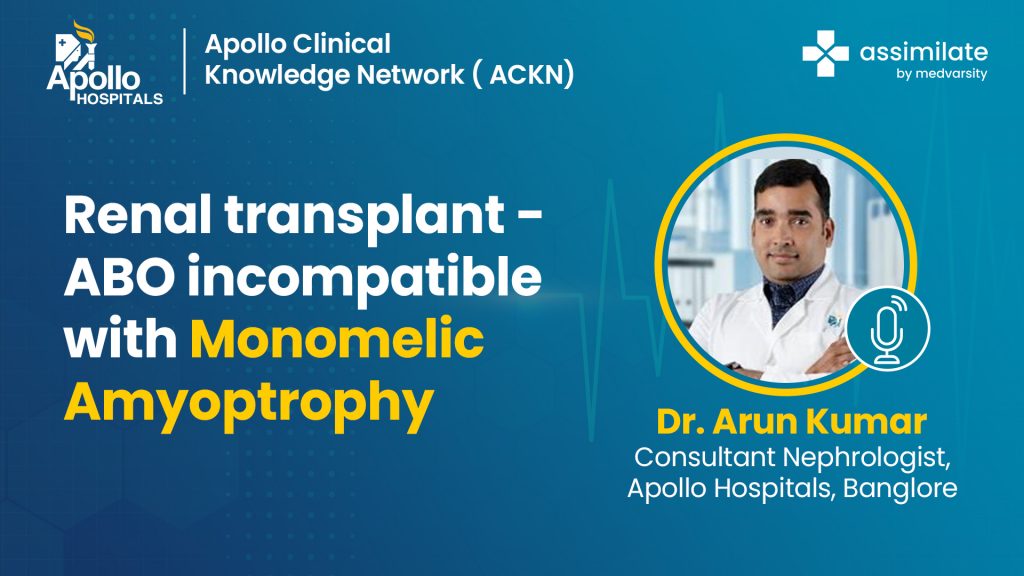 Apollo HOSPITALS

Apollo Clinical Knowledge Network ( ACKN)

assimilate by medvarsity

Renal transplant - ABO incompatible with Monomelic Amyoptrophy

Dr. Arun Kumar
Consultant Nephrologist, Apollo Hospitals, Banglore